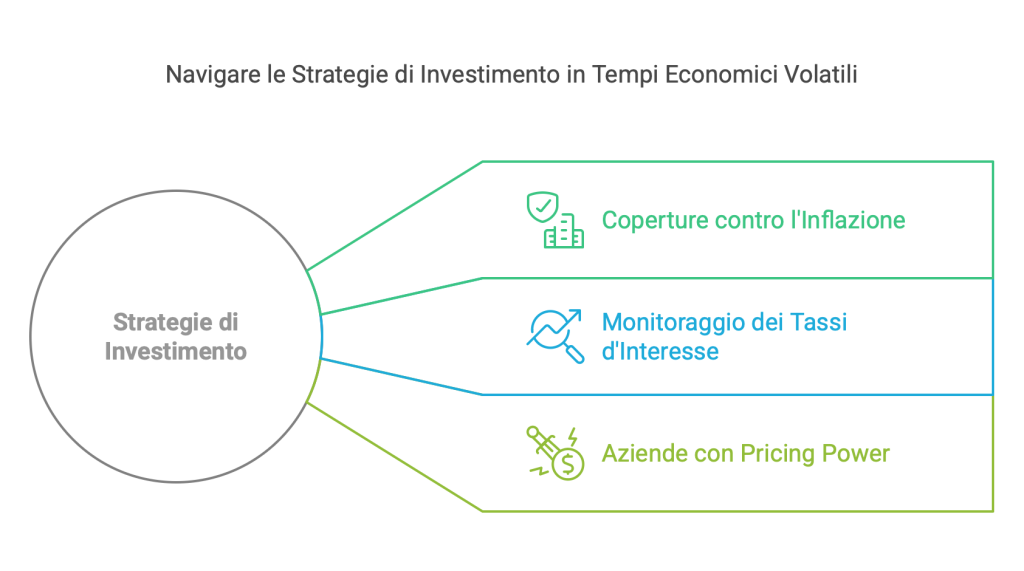 Navigare le Strategie di Investimento in Tempi Economici Volatili

Strategie di Investimento

Coperture contro l'Inflazione

Monitoraggio dei Tassi d'Interesse

Aziende con Pricing Power